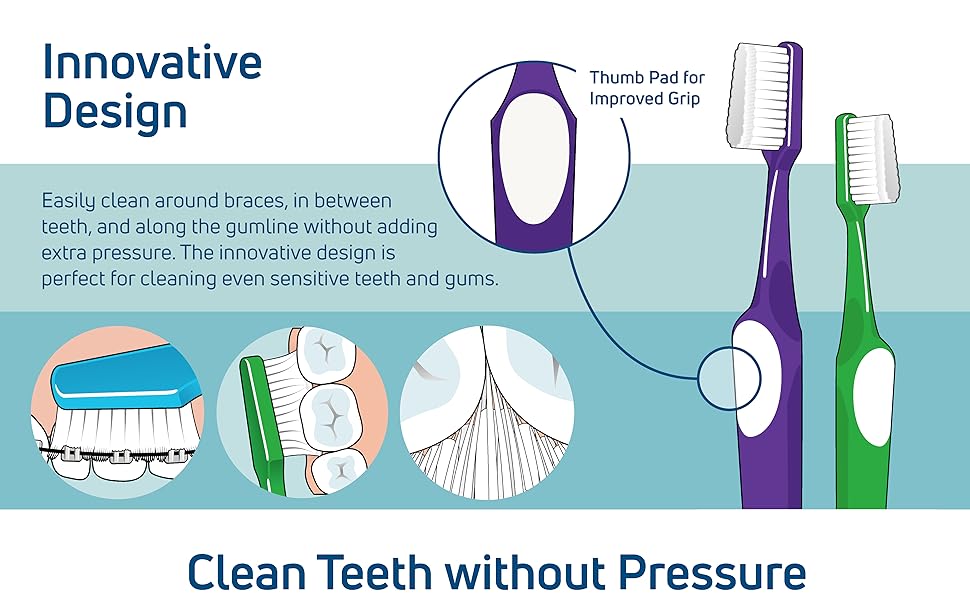 Innovative Design

Thumb Pad for Improved Grip

Easily clean around braces, in between teeth, and along the gumline without adding extra pressure. The innovative design is perfect for cleaning even sensitive teeth and gums.

Clean Teeth without Pressure